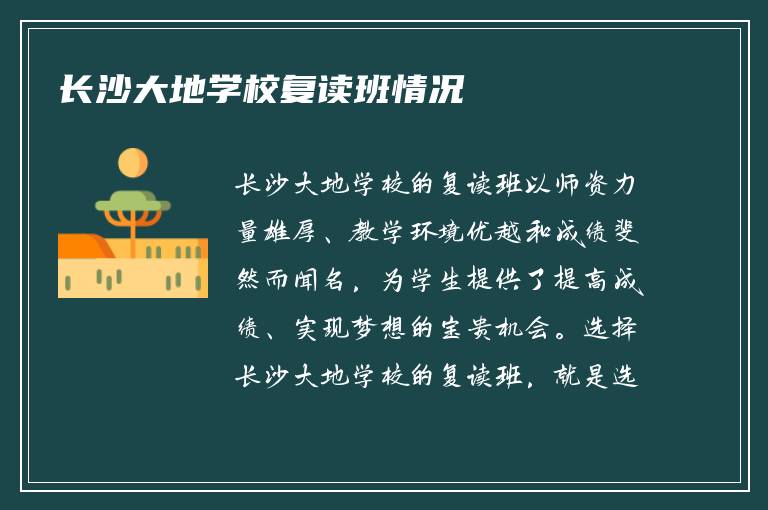 长沙大地学校复读班情况

长沙大地学校的复读班以师资力量雄厚、教学环境优越和成绩斐然而闻名，为学生提供了提高成绩、实现梦想的宝贵机会。选择长沙大地学校的复读班，就是选